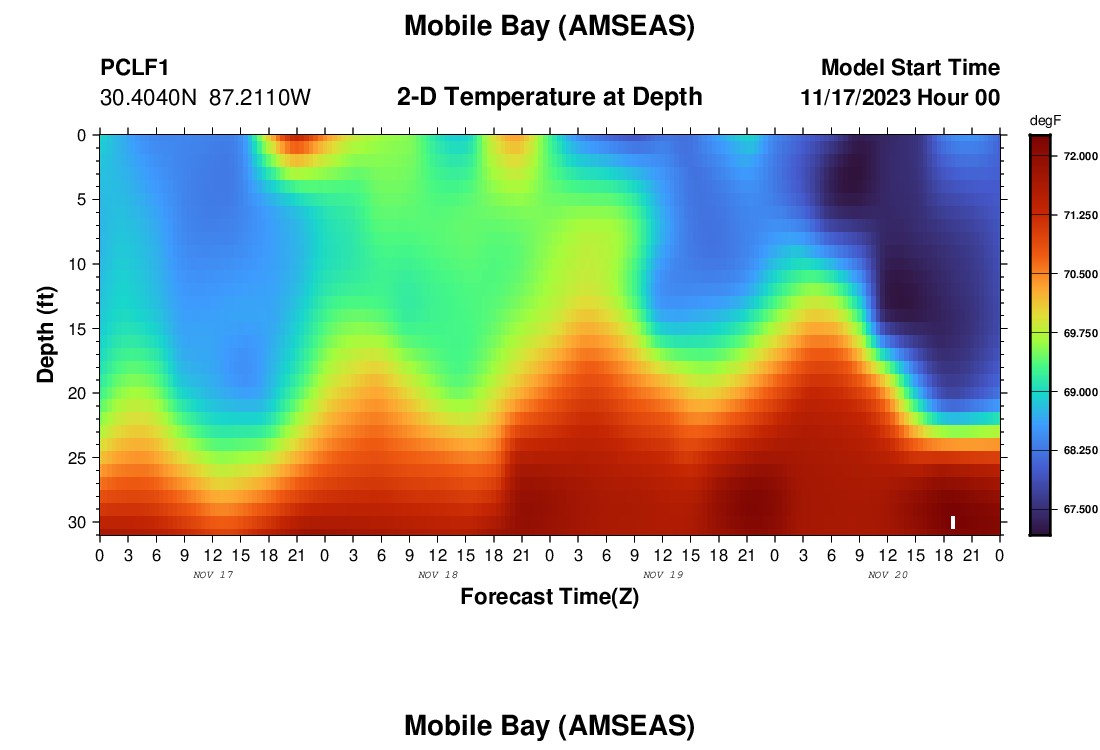 Mobile Bay (AMSEAS)

PCLF1
30.4040N 87.2110W

2-D Temperature at Depth

Model Start Time
11/17/2023 Hour 00

degF
72.000
71.250
70.500
69.750
69.000
68.250
67.500

Depth (ft)
0
5
10
15
20
25
30

0 3 6 9 12 15 18 21 0 3 6 9 12 15 18 21 0 3 6 9 12 15 18 21 0 3 6 9 12 15 18 21 0

NOV 17
NOV 18
NOV 19
NOV 20

Forecast Time(Z)

Mobile Bay (AMSEAS)